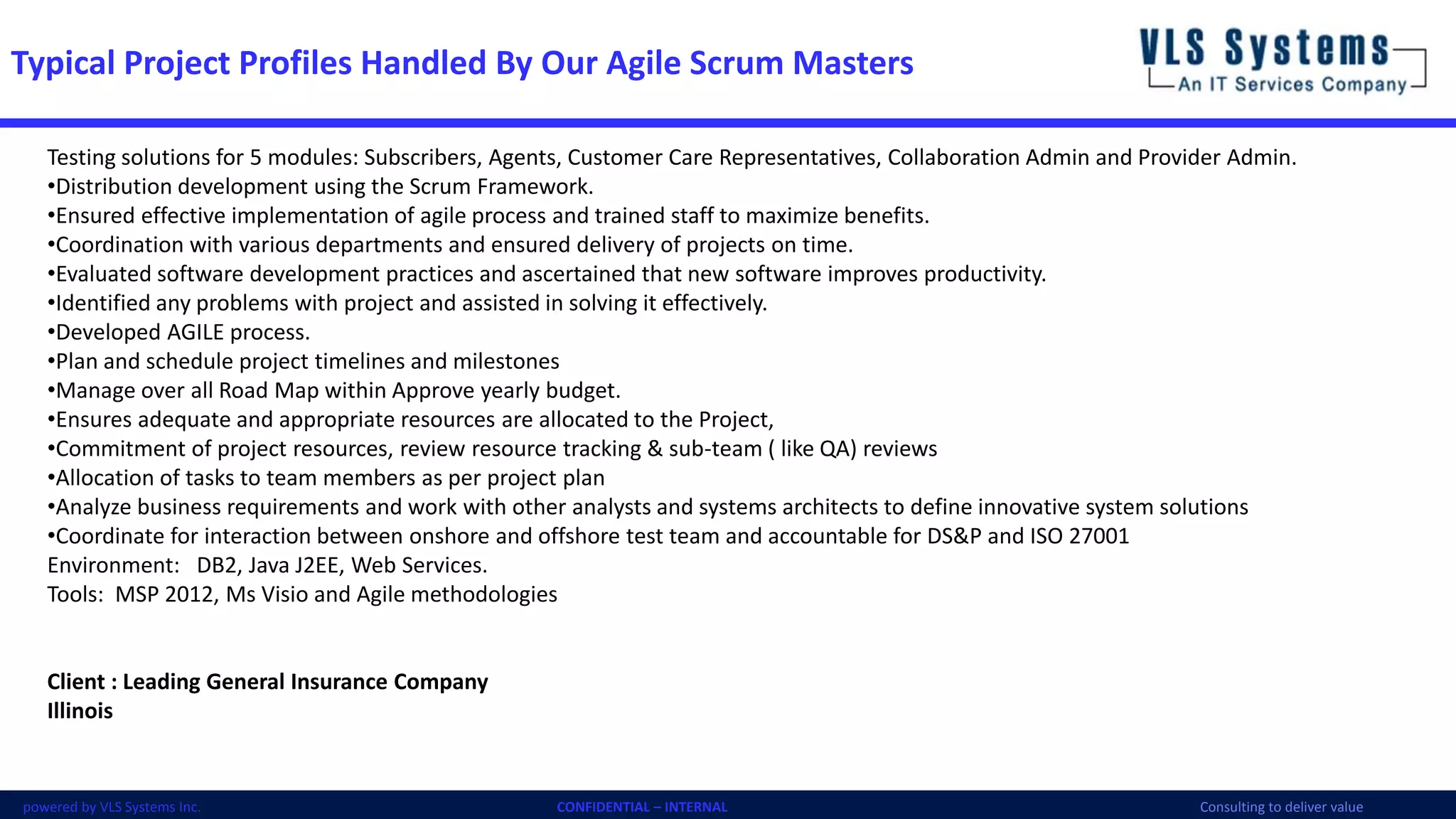 Typical Project Profiles Handled By Our Agile Scrum Masters

VLS Systems
An IT Services Company

Testing solutions for 5 modules: Subscribers, Agents, Customer Care Representatives, Collaboration Admin and Provider Admin.
•Distribution development using the Scrum Framework.
•Ensured effective implementation of agile process and trained staff to maximize benefits.
•Coordination with various departments and ensured delivery of projects on time.
•Evaluated software development practices and ascertained that new software improves productivity.
•Identified any problems with project and assisted in solving it effectively.
•Developed AGILE process.
•Plan and schedule project timelines and milestones
•Manage over all Road Map within Approve yearly budget.
•Ensures adequate and appropriate resources are allocated to the Project,
•Commitment of project resources, review resource tracking & sub-team ( like QA) reviews
•Allocation of tasks to team members as per project plan
•Analyze business requirements and work with other analysts and systems architects to define innovative system solutions
•Coordinate for interaction between onshore and offshore test team and accountable for DS&P and ISO 27001
Environment: DB2, Java J2EE, Web Services.
Tools: MSP 2012, Ms Visio and Agile methodologies

Client : Leading General Insurance Company
Illinois

powered by VLS Systems Inc.
CONFIDENTIAL – INTERNAL
Consulting to deliver value